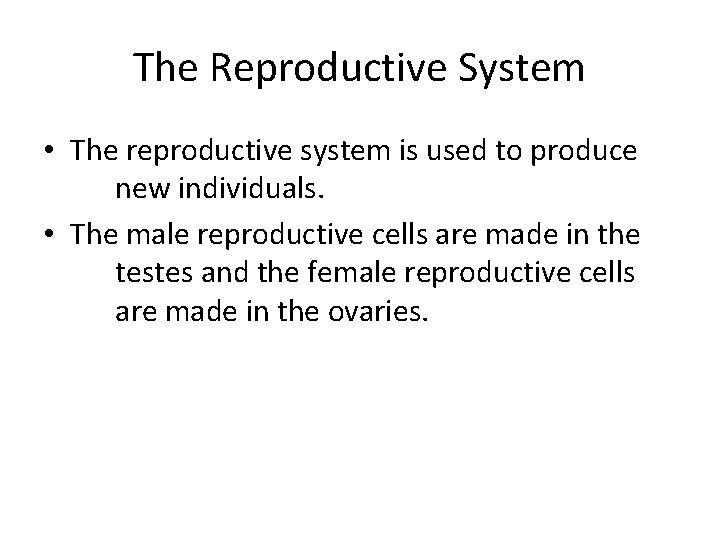 The Reproductive System

• The reproductive system is used to produce new individuals.

• The male reproductive cells are made in the testes and the female reproductive cells are made in the ovaries.